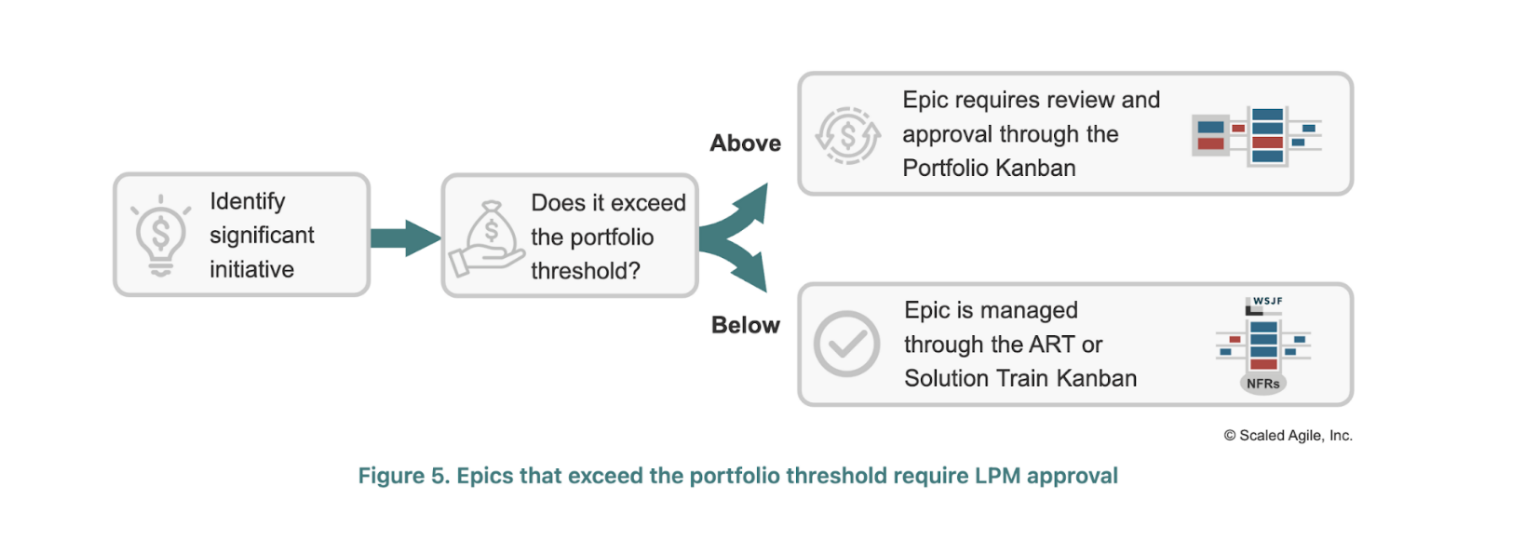 Identify significant initiative

Does it exceed the portfolio threshold?

Above

Epic requires review and approval through the Portfolio Kanban

Below

Epic is managed through the ART or Solution Train Kanban

WSJF

NFRs

© Scaled Agile, Inc.

Figure 5. Epics that exceed the portfolio threshold require LPM approval